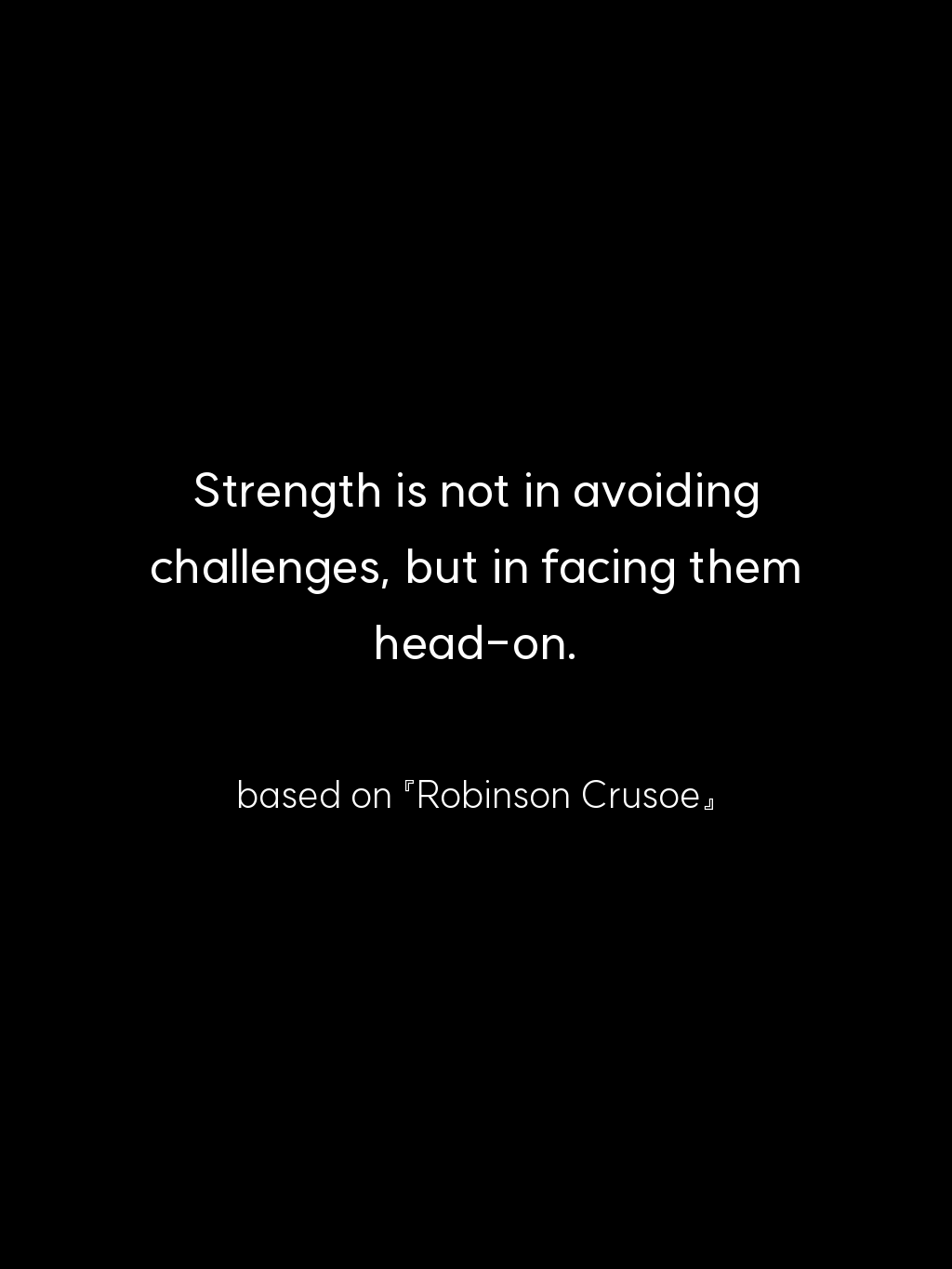 Strength is not in avoiding challenges, but in facing them head-on.

based on『Robinson Crusoe』